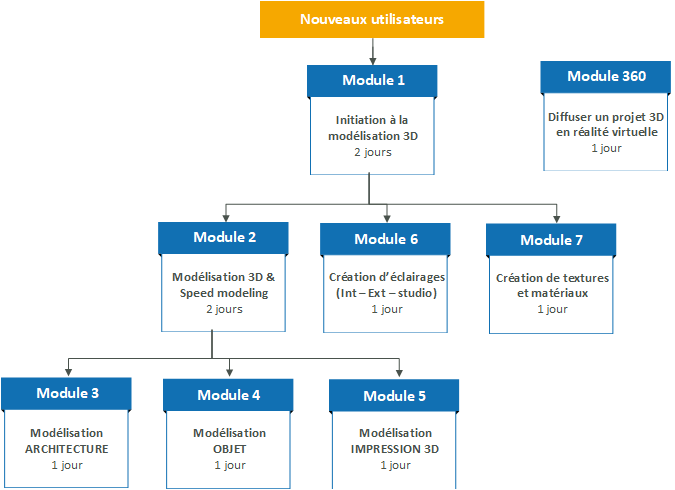 Nouveaux utilisateurs

Module 1

Initiation à la modélisation 3D
2 jours

Module 360

Diffuser un projet 3D en réalité virtuelle
1 jour

Module 2

Modélisation 3D & Speed modeling
2 jours

Module 6

Création d'éclairages (Int – Ext – studio)
1 jour

Module 7

Création de textures et matériaux
1 jour

Module 3

Modélisation ARCHITECTURE
1 jour

Module 4

Modélisation OBJET
1 jour

Module 5

Modélisation IMPRESSION 3D
1 jour